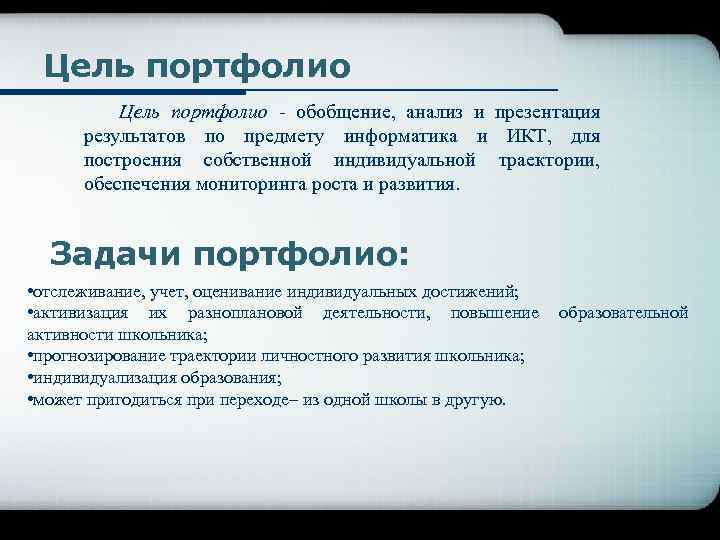 Цель портфолио

Цель портфолио - обобщение, анализ и презентация результатов по предмету информатика и ИКТ, для построения собственной индивидуальной траектории, обеспечения мониторинга роста и развития.

Задачи портфолио:

•отслеживание, учет, оценивание индивидуальных достижений;
•активизация их разноплановой деятельности, повышение образовательной активности школьника;
•прогнозирование траектории личностного развития школьника;
•индивидуализация образования;
•может пригодиться при переходе– из одной школы в другую.